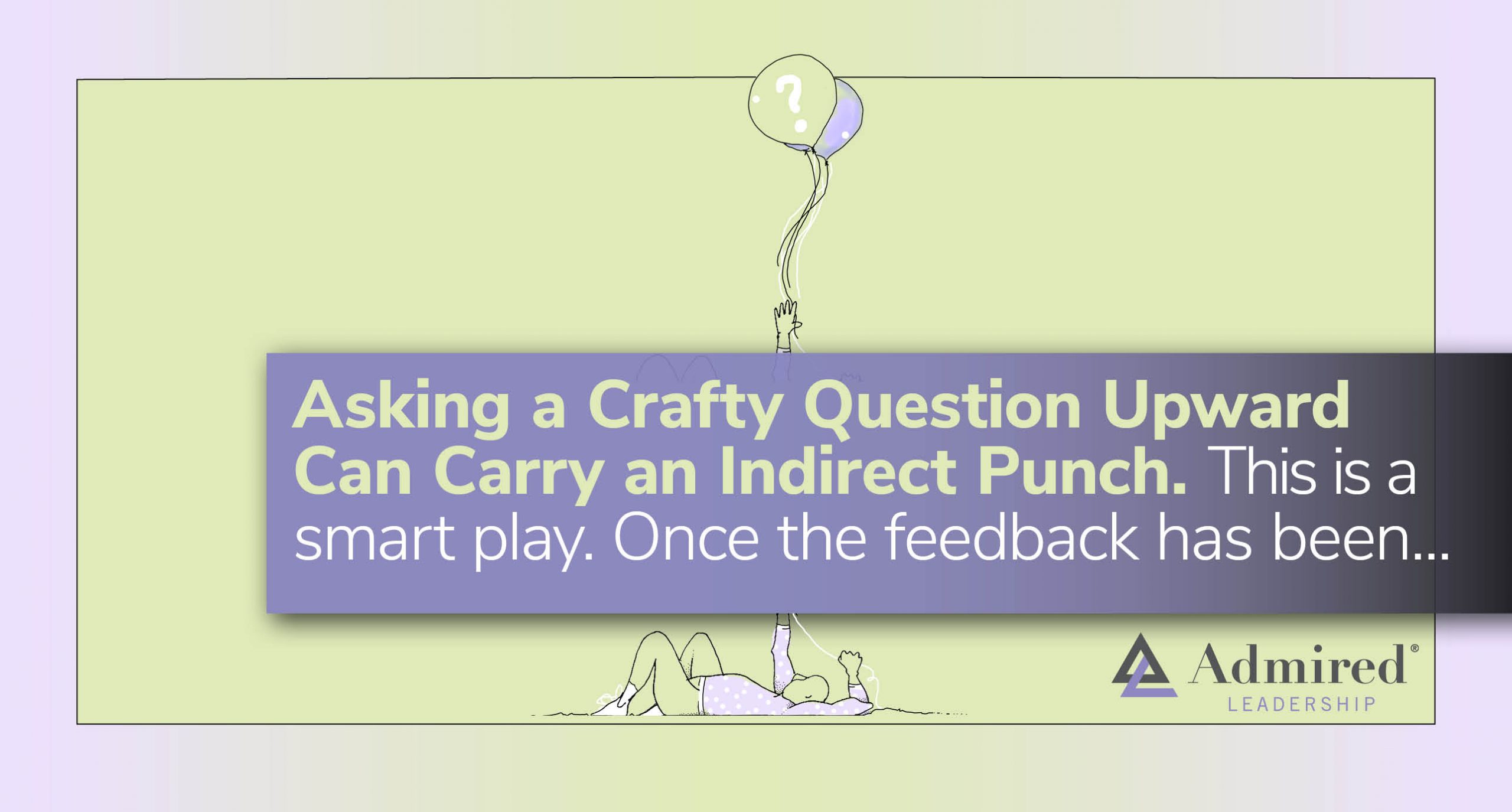 ?

Asking a Crafty Question Upward Can Carry an Indirect Punch. This is a smart play. Once the feedback has been...

Admired®
LEADERSHIP